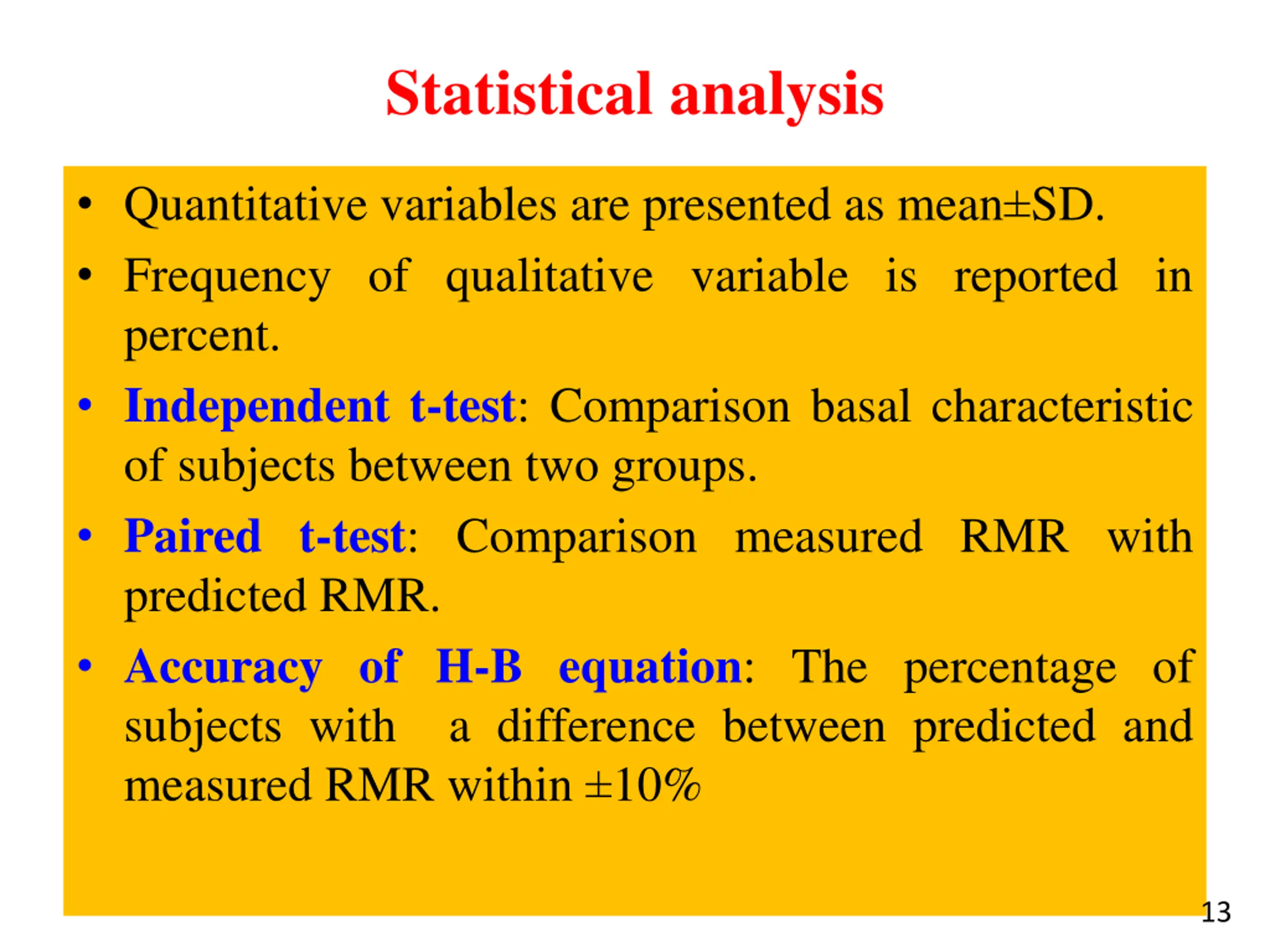 Statistical analysis

• Quantitative variables are presented as mean±SD.

• Frequency of qualitative variable is reported in percent.

• Independent t-test: Comparison basal characteristic of subjects between two groups.

• Paired t-test: Comparison measured RMR with predicted RMR.

• Accuracy of H-B equation: The percentage of subjects with a difference between predicted and measured RMR within ±10%

13